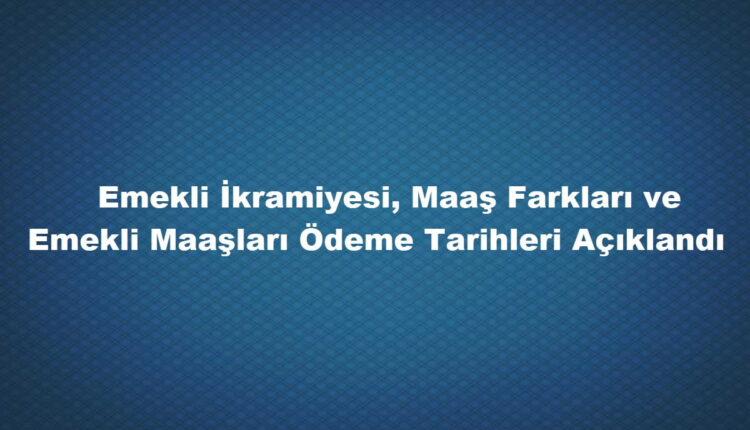 Emekli İkramiyesi, Maaş Farkları ve Emekli Maaşları Ödeme Tarihleri Açıklandı